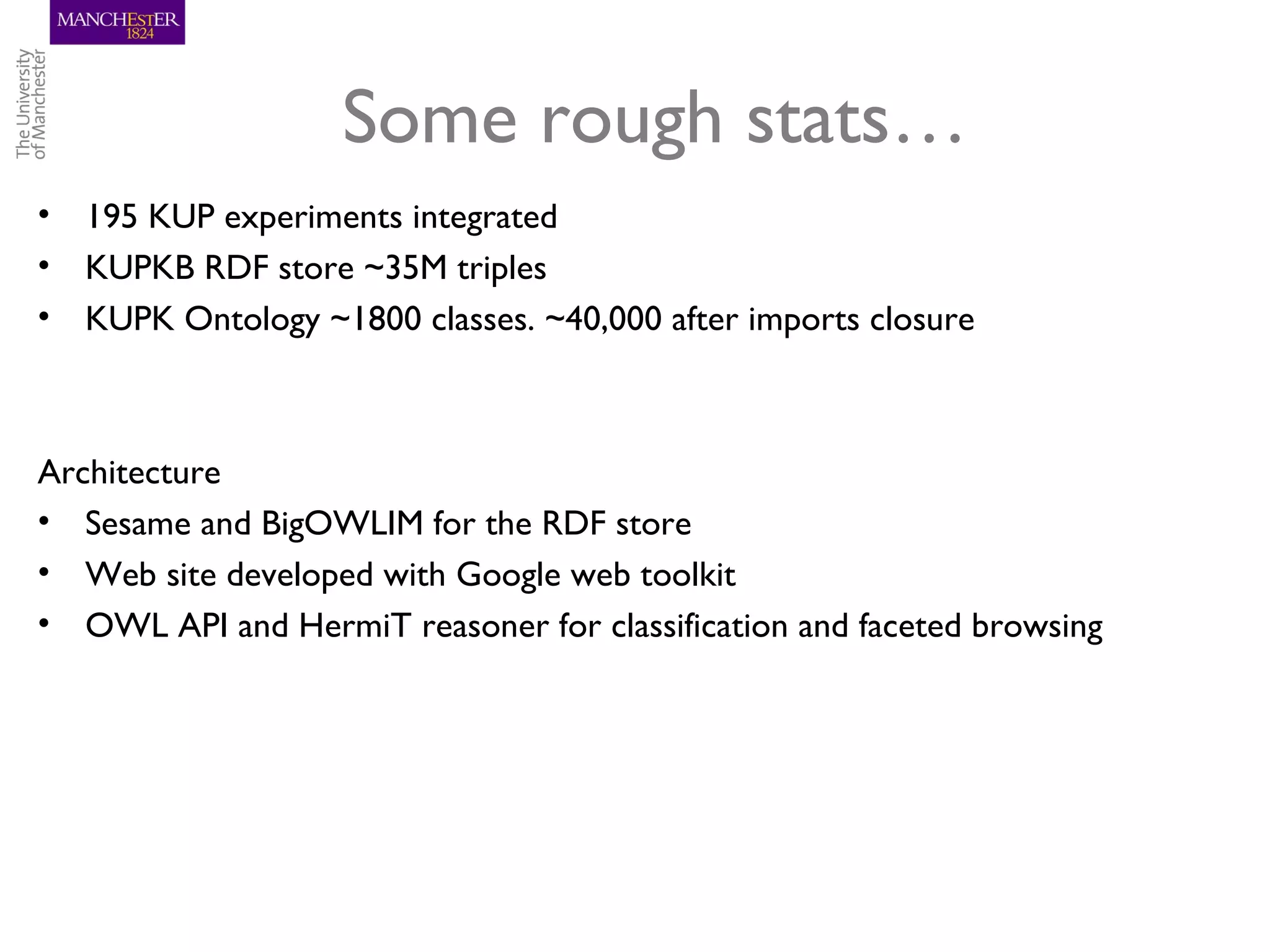 MANCHESTER
1824

The University
of Manchester

Some rough stats…

• 195 KUP experiments integrated
• KUPKB RDF store ~35M triples
• KUPK Ontology ~1800 classes. ~40,000 after imports closure

Architecture
• Sesame and BigOWLIM for the RDF store
• Web site developed with Google web toolkit
• OWL API and HermiT reasoner for classification and faceted browsing